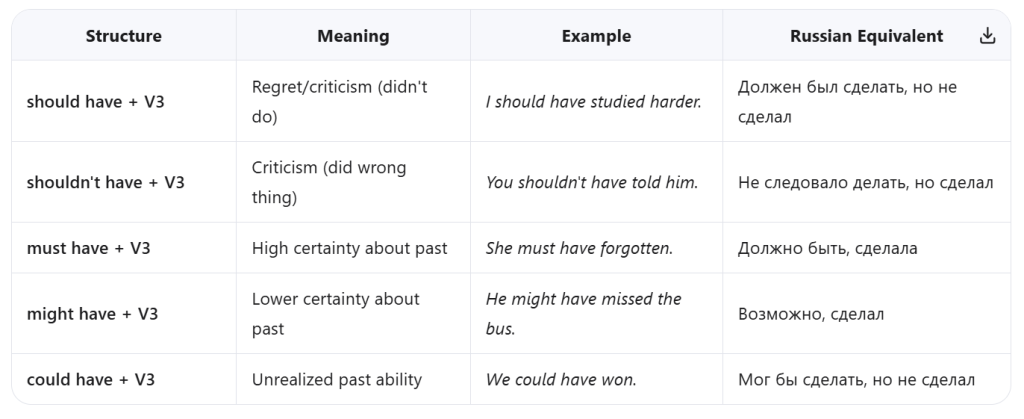 | Structure | Meaning | Example | Russian Equivalent |
|---|---|---|---|
| should have + V3 | Regret/criticism (didn't do) | I should have studied harder. | Должен был сделать, но не сделал |
| shouldn't have + V3 | Criticism (did wrong thing) | You shouldn't have told him. | Не следовало делать, но сделал |
| must have + V3 | High certainty about past | She must have forgotten. | Должно быть, сделала |
| might have + V3 | Lower certainty about past | He might have missed the bus. | Возможно, сделал |
| could have + V3 | Unrealized past ability | We could have won. | Мог бы сделать, но не сделал |